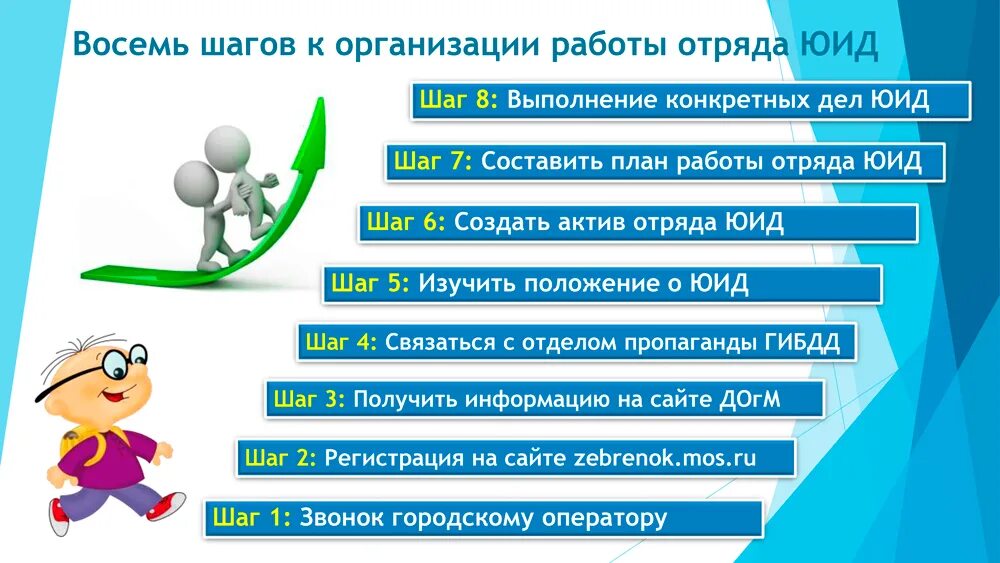 Восемь шагов к организации работы отряда ЮИД

Шаг 8: Выполнение конкретных дел ЮИД

Шаг 7: Составить план работы отряда ЮИД

Шаг 6: Создать актив отряда ЮИД

Шаг 5: Изучить положение о ЮИД

Шаг 4: Связаться с отделом пропаганды ГИБДД

Шаг 3: Получить информацию на сайте ДОгМ

Шаг 2: Регистрация на сайте zebrenok.mos.ru

Шаг 1: Звонок городскому оператору